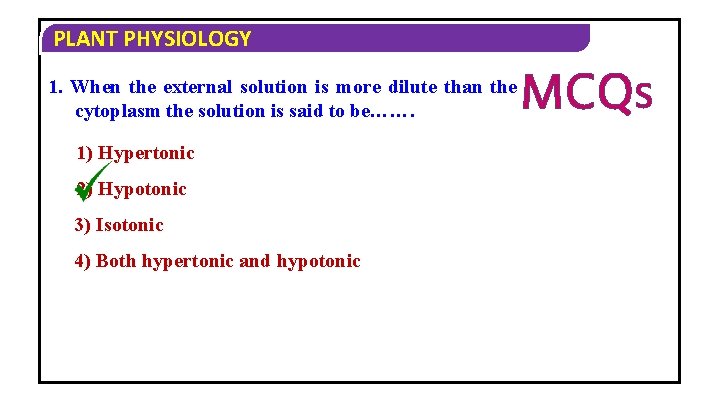 PLANT PHYSIOLOGY

MCQs

1. When the external solution is more dilute than the cytoplasm the solution is said to be…….

1) Hypertonic

2) Hypotonic

3) Isotonic

4) Both hypertonic and hypotonic